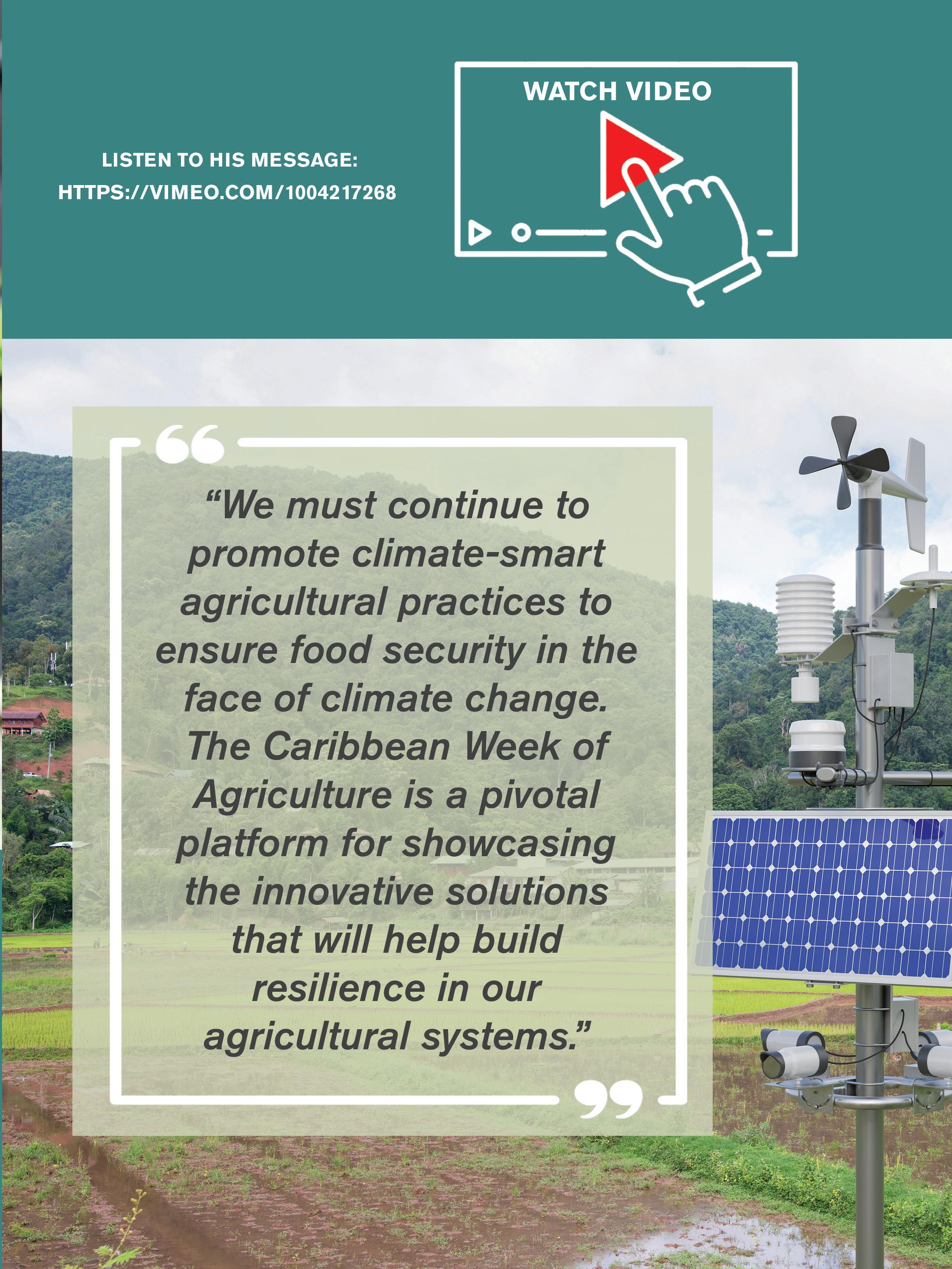 LISTEN TO HIS MESSAGE:
HTTPS://VIMEO.COM/1004217268

WATCH VIDEO

“We must continue to promote climate-smart agricultural practices to ensure food security in the face of climate change. The Caribbean Week of Agriculture is a pivotal platform for showcasing the innovative solutions that will help build resilience in our agricultural systems.”